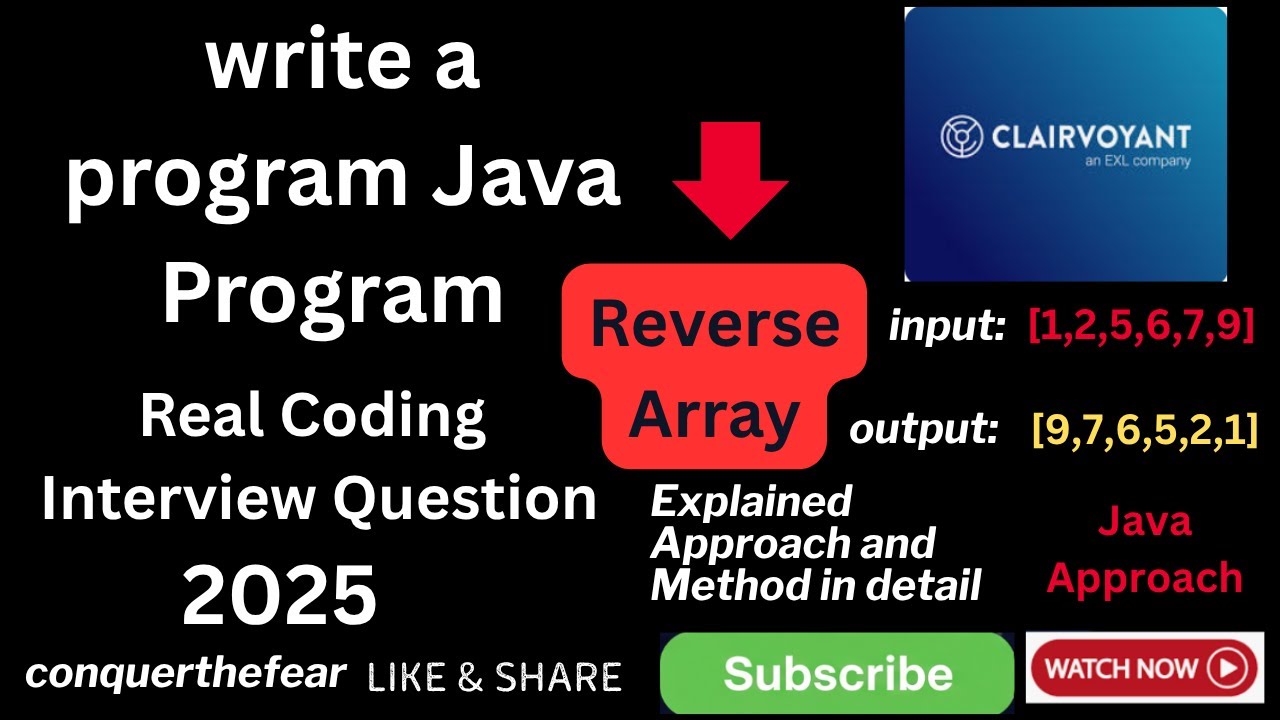 write a program Java Program

Real Coding Interview Question 2025

conquerthefear LIKE & SHARE

Reverse Array

CLAIRVOYANT
an EXL company

input: [1,2,5,6,7,9]

output: [9,7,6,5,2,1]

Explained Approach and Method in detail

Java Approach

Subscribe

WATCH NOW